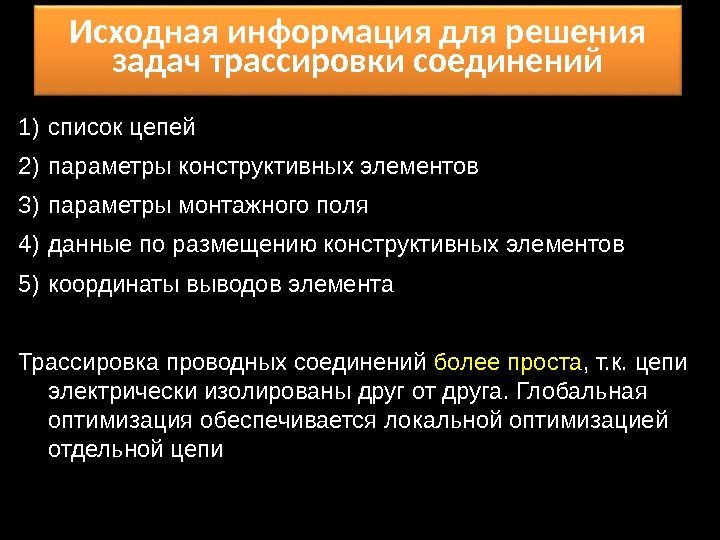 Исходная информация для решения задач трассировки соединений

1) список цепей
2) параметры конструктивных элементов
3) параметры монтажного поля
4) данные по размещению конструктивных элементов
5) координаты выводов элемента

Трассировка проводных соединений более проста, т.к. цепи электрически изолированы друг от друга. Глобальная оптимизация обеспечивается локальной оптимизацией отдельной цепи